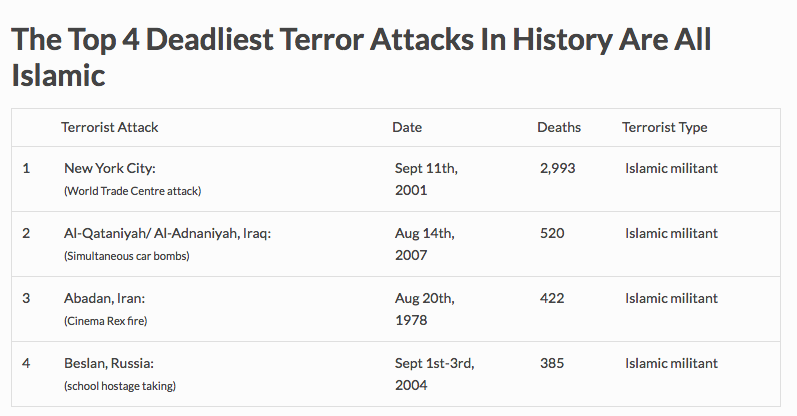 The Top 4 Deadliest Terror Attacks In History Are All Islamic

|  | Terrorist Attack | Date | Deaths | Terrorist Type |
|---|---|---|---|---|
| 1 | New York City: (World Trade Centre attack) | Sept 11th, 2001 | 2,993 | Islamic militant |
| 2 | Al-Qataniyah/ Al-Adnaniyah, Iraq: (Simultaneous car bombs) | Aug 14th, 2007 | 520 | Islamic militant |
| 3 | Abadan, Iran: (Cinema Rex fire) | Aug 20th, 1978 | 422 | Islamic militant |
| 4 | Beslan, Russia: (school hostage taking) | Sept 1st-3rd, 2004 | 385 | Islamic militant |